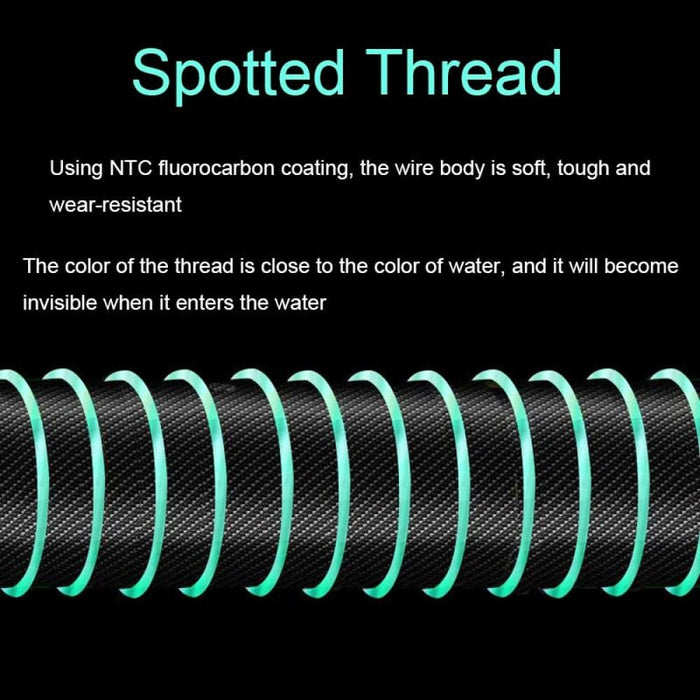 Spotted Thread

Using NTC fluorocarbon coating, the wire body is soft, tough and wear-resistant

The color of the thread is close to the color of water, and it will become invisible when it enters the water